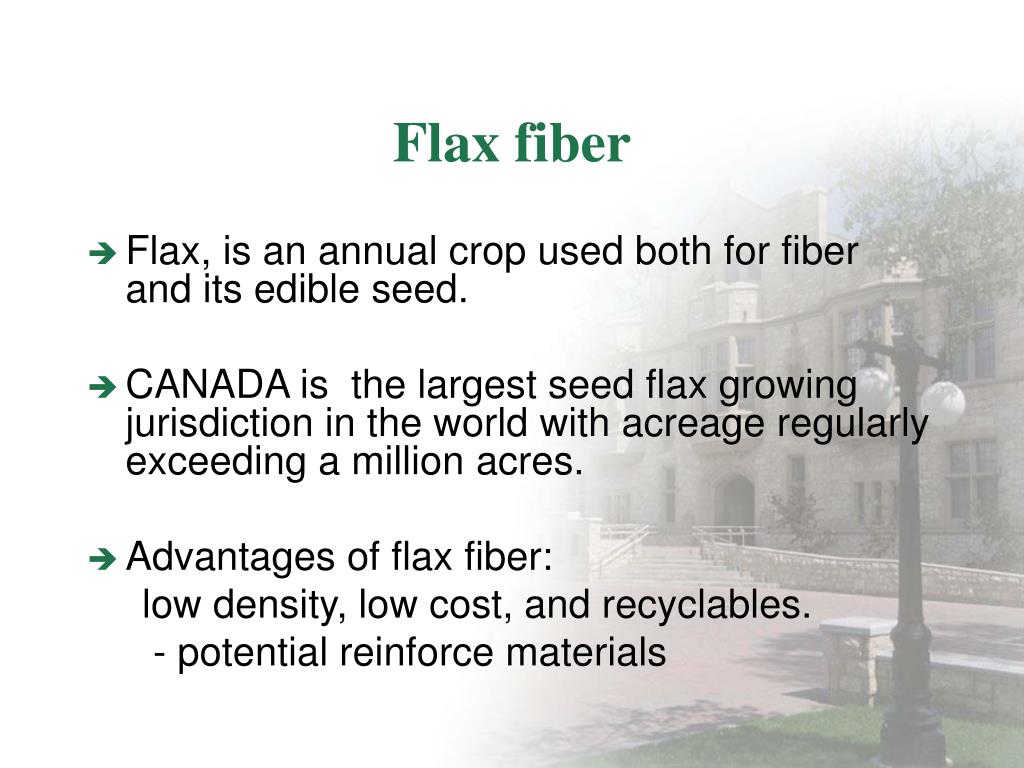 Flax fiber

➔ Flax, is an annual crop used both for fiber and its edible seed.

➔ CANADA is the largest seed flax growing jurisdiction in the world with acreage regularly exceeding a million acres.

➔ Advantages of flax fiber:
low density, low cost, and recyclables.
- potential reinforce materials